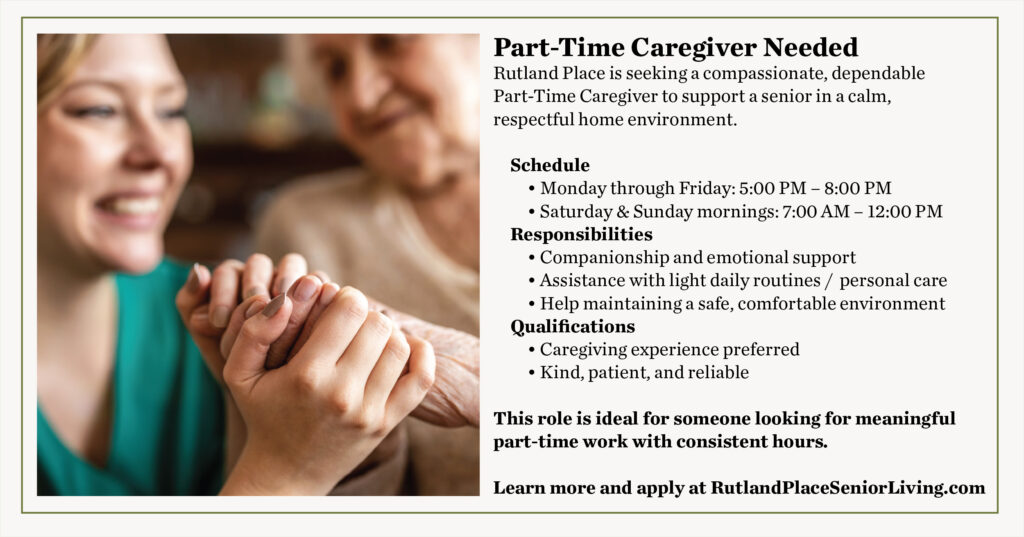 Part-Time Caregiver Needed
Rutland Place is seeking a compassionate, dependable Part-Time Caregiver to support a senior in a calm, respectful home environment.

Schedule
• Monday through Friday: 5:00 PM – 8:00 PM
• Saturday & Sunday mornings: 7:00 AM – 12:00 PM
Responsibilities
• Companionship and emotional support
• Assistance with light daily routines / personal care
• Help maintaining a safe, comfortable environment
Qualifications
• Caregiving experience preferred
• Kind, patient, and reliable

This role is ideal for someone looking for meaningful part-time work with consistent hours.

Learn more and apply at RutlandPlaceSeniorLiving.com